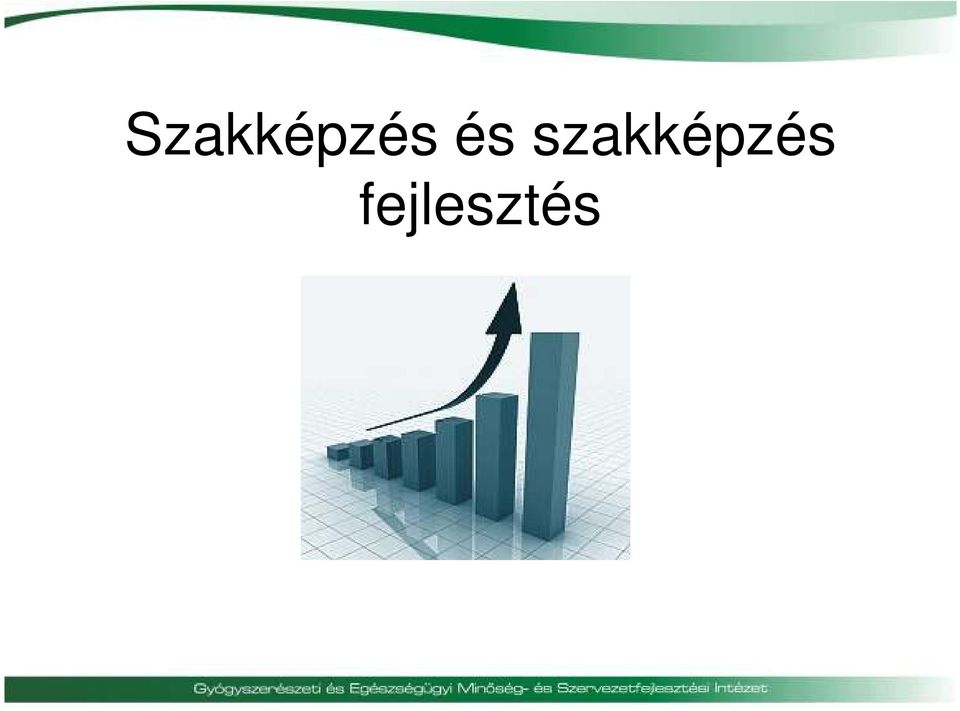 Szakképzés és szakképzés fejlesztés

Gyógyszerészeti és Egészségügyi Minőség- és Szervezetfejlesztési Intézet